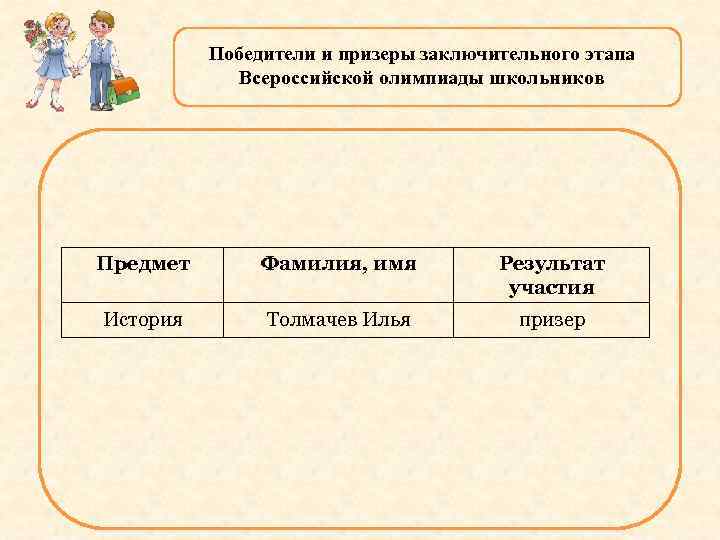 Победители и призеры заключительного этапа Всероссийской олимпиады школьников

| Предмет | Фамилия, имя | Результат участия |
|---|---|---|
| История | Толмачев Илья | призер |